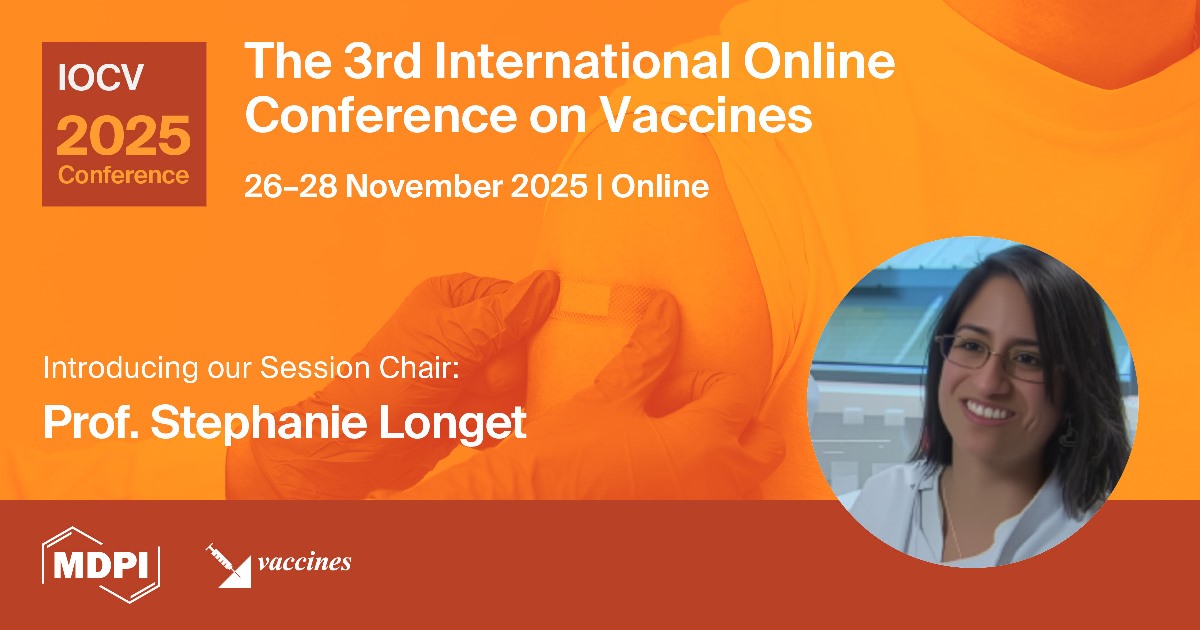 IOCV
2025
Conference

The 3rd International Online Conference on Vaccines

26–28 November 2025 | Online

Introducing our Session Chair:

Prof. Stephanie Longet

MDPI

vaccines